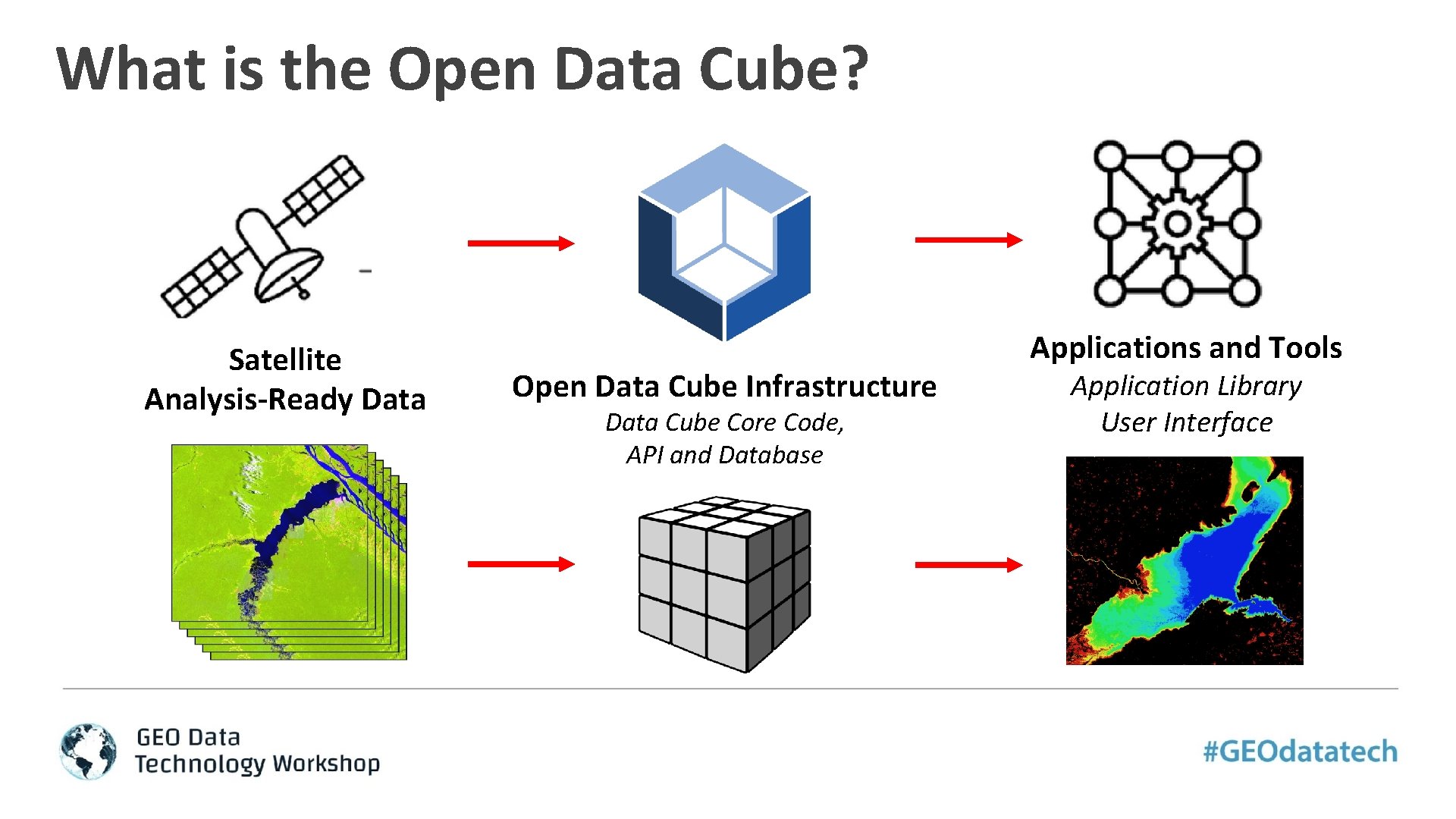 What is the Open Data Cube?

Satellite
Analysis-Ready Data

Open Data Cube Infrastructure
Data Cube Core Code,
API and Database

Applications and Tools
Application Library
User Interface

GEO Data
Technology Workshop

#GEOdatatech